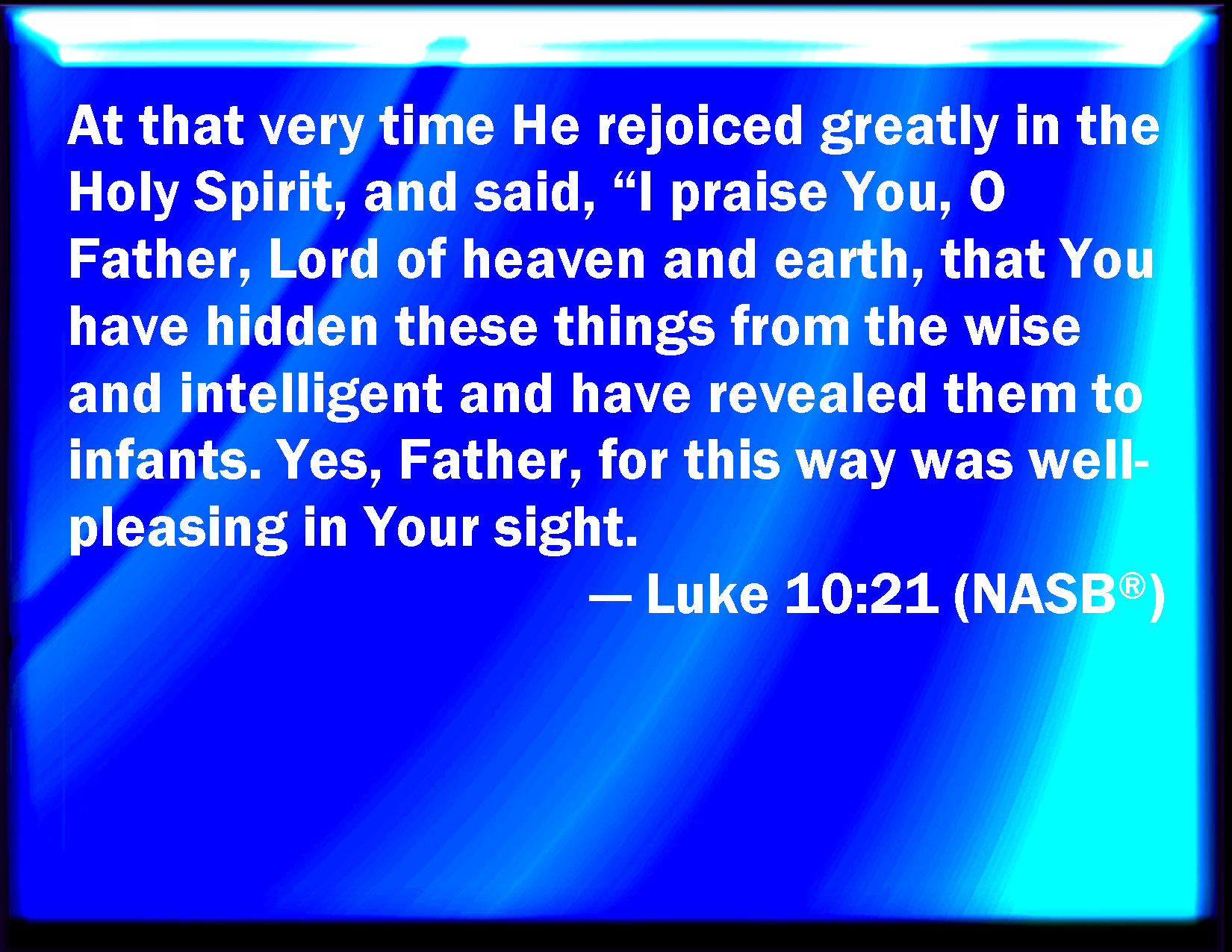 At that very time He rejoiced greatly in the Holy Spirit, and said, “I praise You, O Father, Lord of heaven and earth, that You have hidden these things from the wise and intelligent and have revealed them to infants. Yes, Father, for this way was well-pleasing in Your sight.

— Luke 10:21 (NASB®)